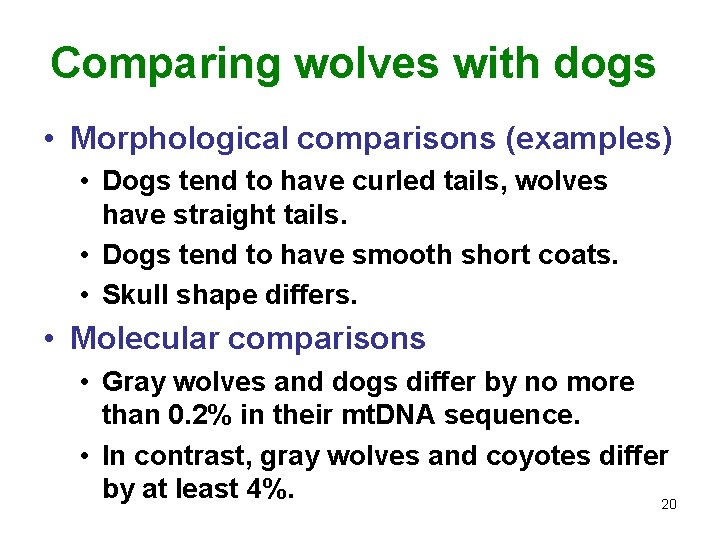 Comparing wolves with dogs

• Morphological comparisons (examples)
  • Dogs tend to have curled tails, wolves have straight tails.
  • Dogs tend to have smooth short coats.
  • Skull shape differs.
• Molecular comparisons
  • Gray wolves and dogs differ by no more than 0.2% in their mtDNA sequence.
  • In contrast, gray wolves and coyotes differ by at least 4%.

20